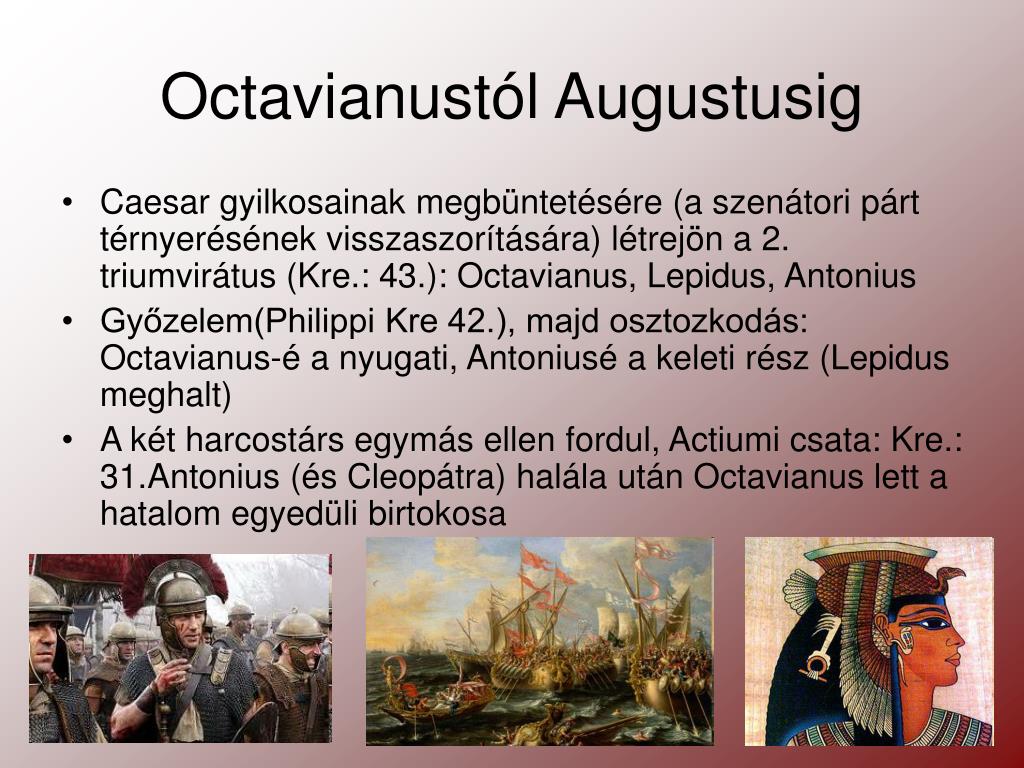 Octavianustól Augustusig

• Caesar gyilkosainak megbüntetésére (a szenátori párt térnyerésének visszaszorítására) létrejön a 2. triumvirátus (Kre.: 43.): Octavianus, Lepidus, Antonius
• Győzelem(Philippi Kre 42.), majd osztozkodás: Octavianus-é a nyugati, Antoniusé a keleti rész (Lepidus meghalt)
• A két harcostárs egymás ellen fordul, Actiumi csata: Kre.: 31.Antonius (és Cleopátra) halála után Octavianus lett a hatalom egyedüli birtokosa